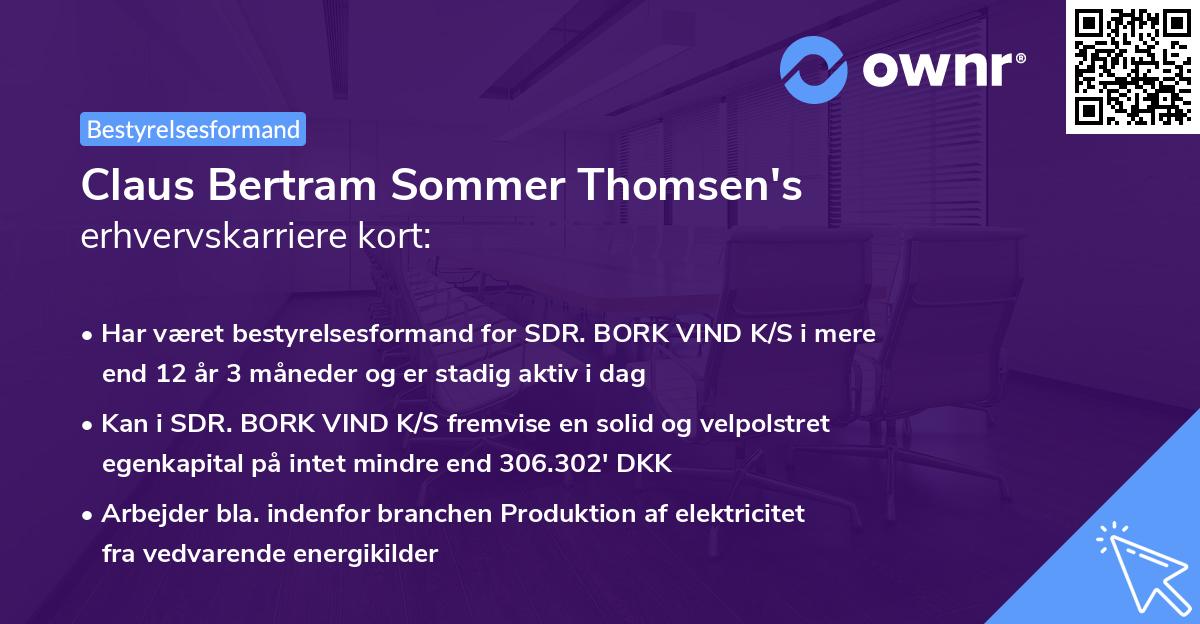 ownr®

Bestyrelsesformand

Claus Bertram Sommer Thomsen's erhvervskarriere kort:

• Har været bestyrelsesformand for SDR. BORK VIND K/S i mere end 12 år 3 måneder og er stadig aktiv i dag

• Kan i SDR. BORK VIND K/S fremvise en solid og velpolstret egenkapital på intet mindre end 306.302' DKK

• Arbejder bla. indenfor branchen Produktion af elektricitet fra vedvarende energikilder